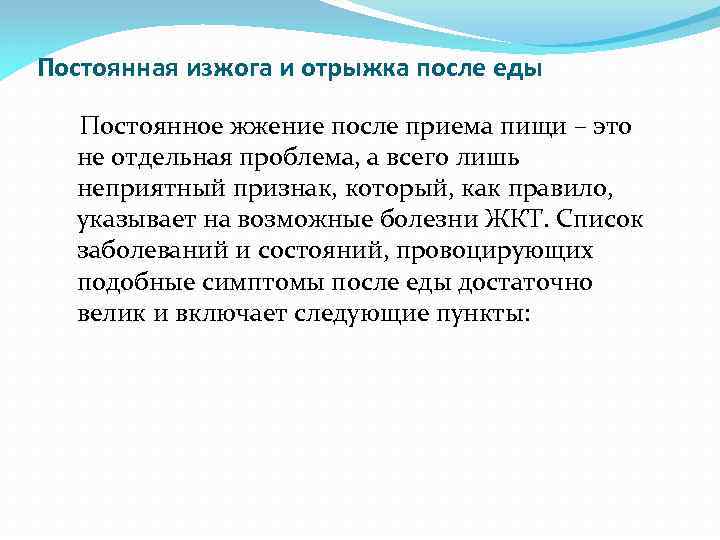 Постоянная изжога и отрыжка после еды

Постоянное жжение после приема пищи – это не отдельная проблема, а всего лишь неприятный признак, который, как правило, указывает на возможные болезни ЖКТ. Список заболеваний и состояний, провоцирующих подобные симптомы после еды достаточно велик и включает следующие пункты: